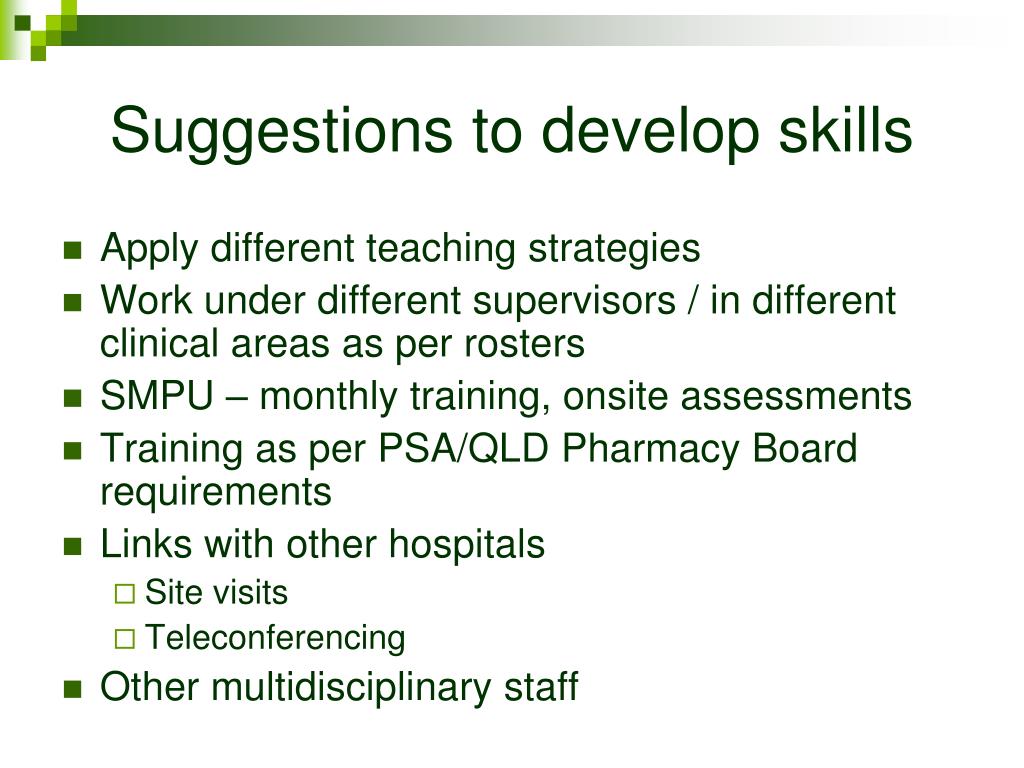 Suggestions to develop skills

- Apply different teaching strategies
- Work under different supervisors / in different clinical areas as per rosters
- SMPU – monthly training, onsite assessments
- Training as per PSA/QLD Pharmacy Board requirements
- Links with other hospitals
  - Site visits
  - Teleconferencing
- Other multidisciplinary staff